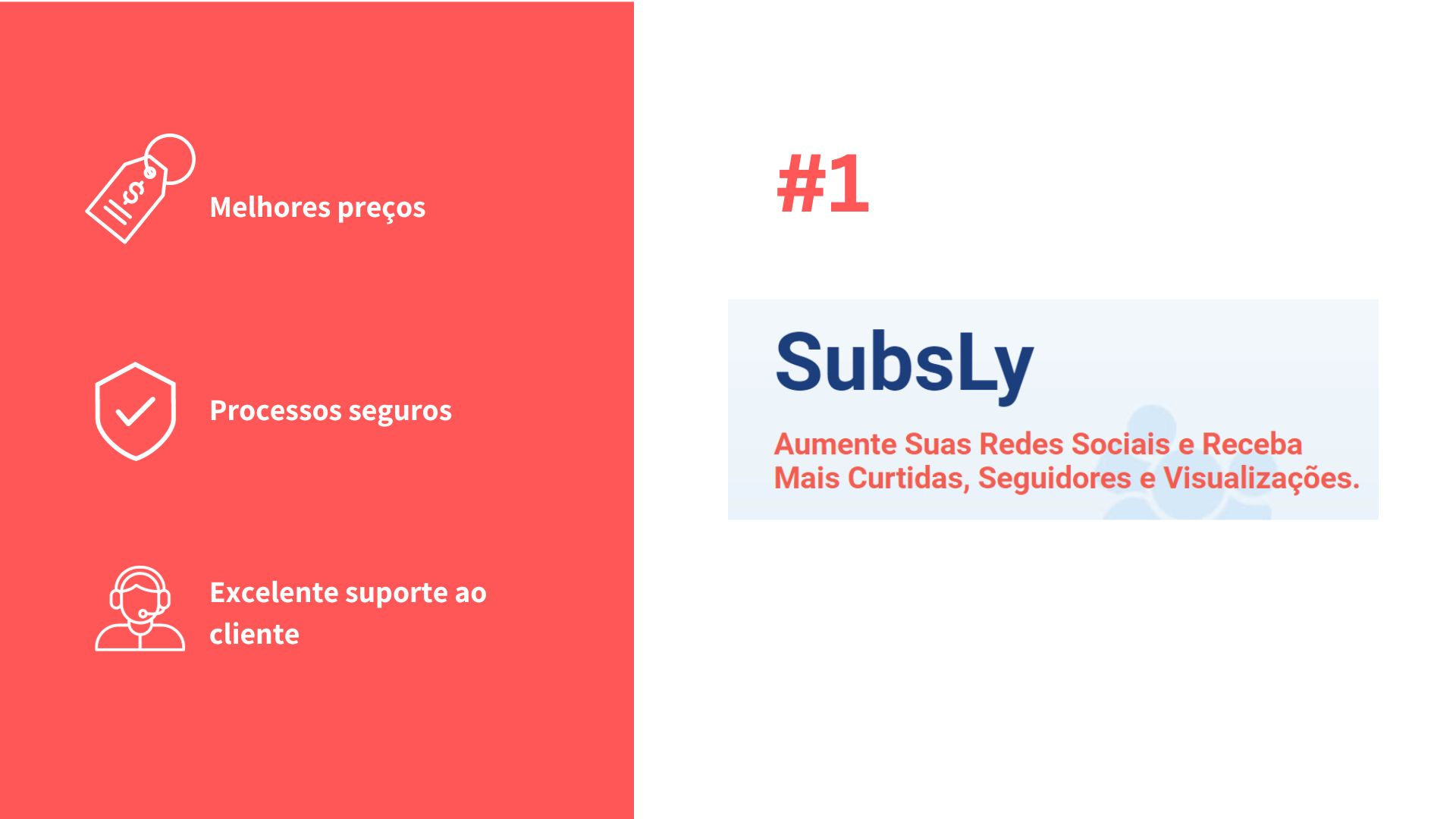 Melhores preços

Processos seguros

Excelente suporte ao cliente

#1

SubsLy

Aumente Suas Redes Sociais e Receba Mais Curtidas, Seguidores e Visualizações.